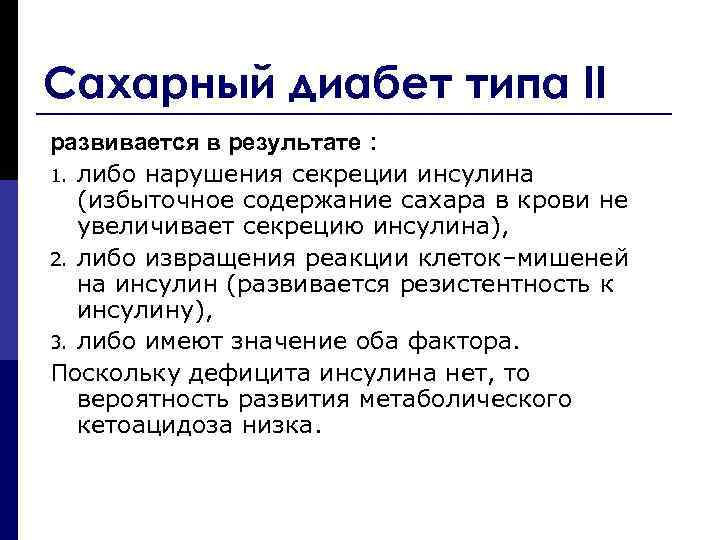 Сахарный диабет типа II

развивается в результате :

1. либо нарушения секреции инсулина (избыточное содержание сахара в крови не увеличивает секрецию инсулина),
2. либо извращения реакции клеток–мишеней на инсулин (развивается резистентность к инсулину),
3. либо имеют значение оба фактора.

Поскольку дефицита инсулина нет, то вероятность развития метаболического кетоацидоза низка.